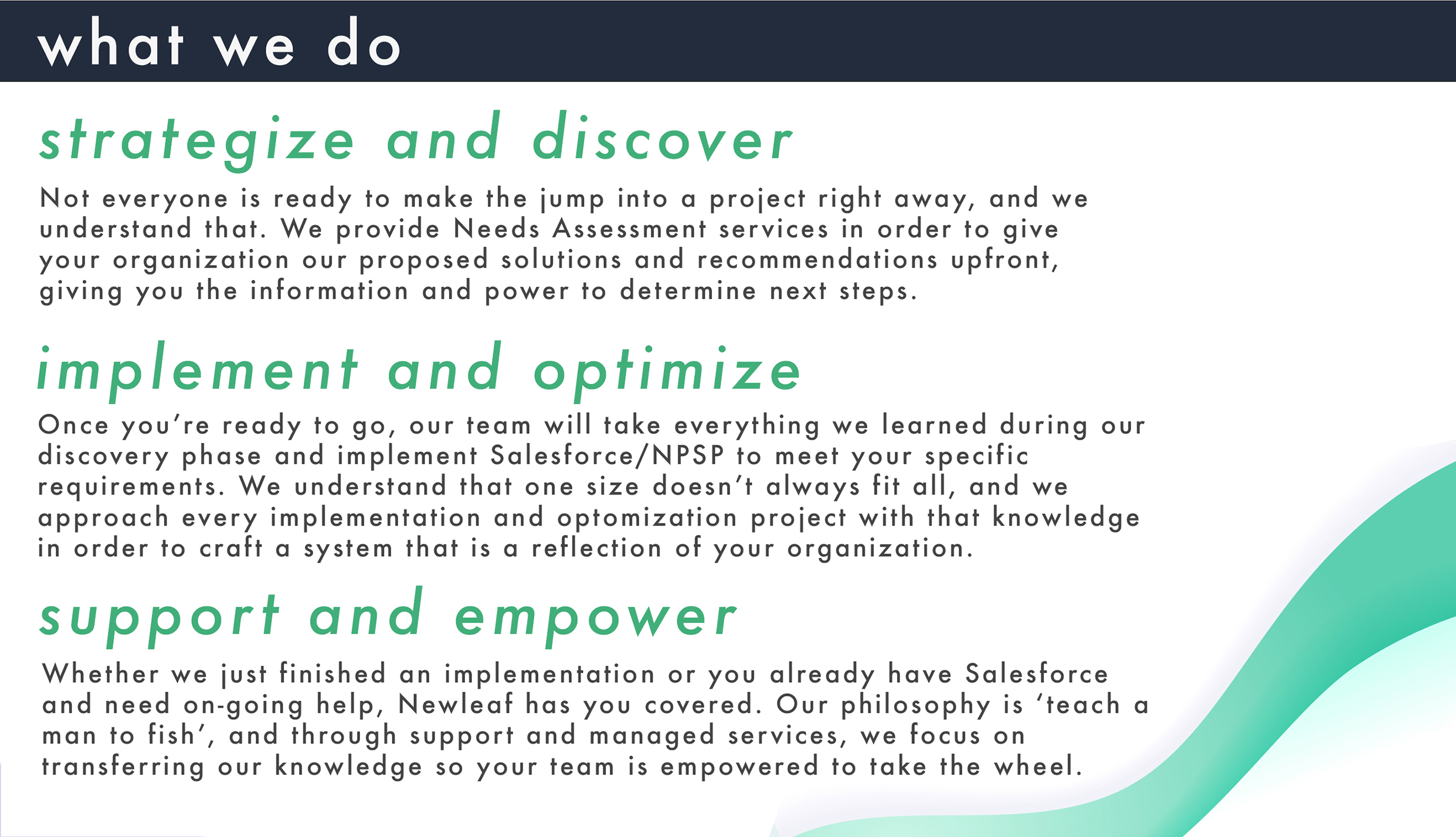 what we do

strategize and discover

Not everyone is ready to make the jump into a project right away, and we understand that. We provide Needs Assessment services in order to give your organization our proposed solutions and recommendations upfront, giving you the information and power to determine next steps.

implement and optimize

Once you're ready to go, our team will take everything we learned during our discovery phase and implement Salesforce/NPSP to meet your specific requirements. We understand that one size doesn't always fit all, and we approach every implementation and optomization project with that knowledge in order to craft a system that is a reflection of your organization.

support and empower

Whether we just finished an implementation or you already have Salesforce and need on-going help, Newleaf has you covered. Our philosophy is 'teach a man to fish', and through support and managed services, we focus on transferring our knowledge so your team is empowered to take the wheel.